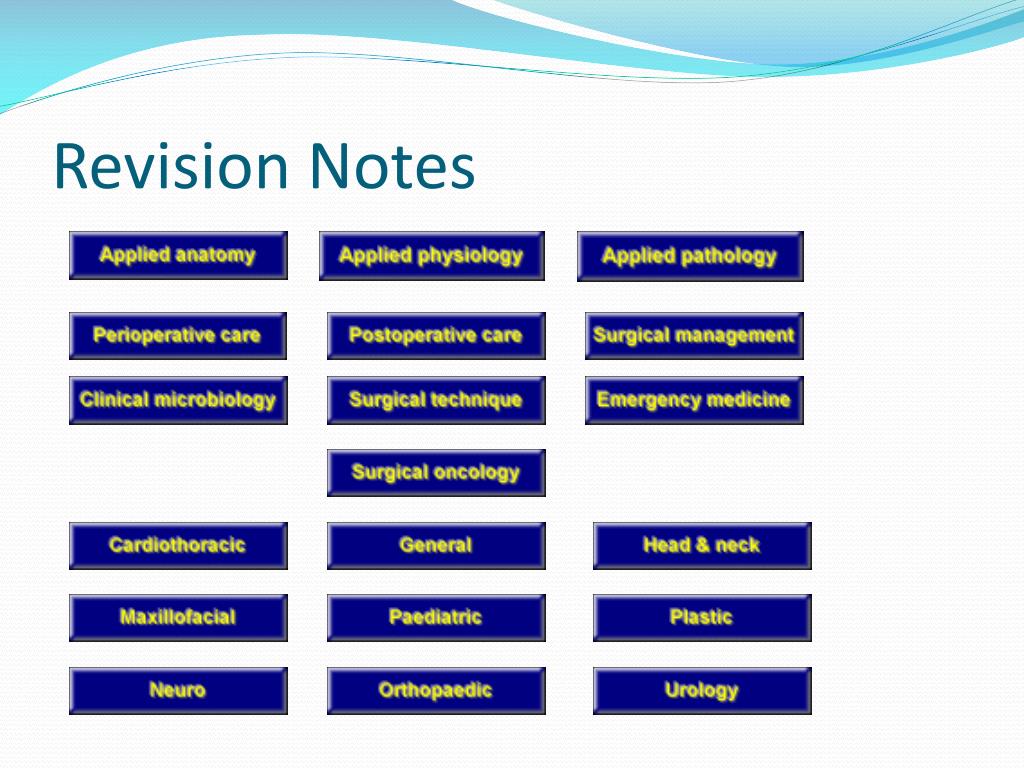 Revision Notes

Applied anatomy
Applied physiology
Applied pathology

Perioperative care
Postoperative care
Surgical management

Clinical microbiology
Surgical technique
Emergency medicine

Surgical oncology

Cardiothoracic
General
Head & neck

Maxillofacial
Paediatric
Plastic

Neuro
Orthopaedic
Urology